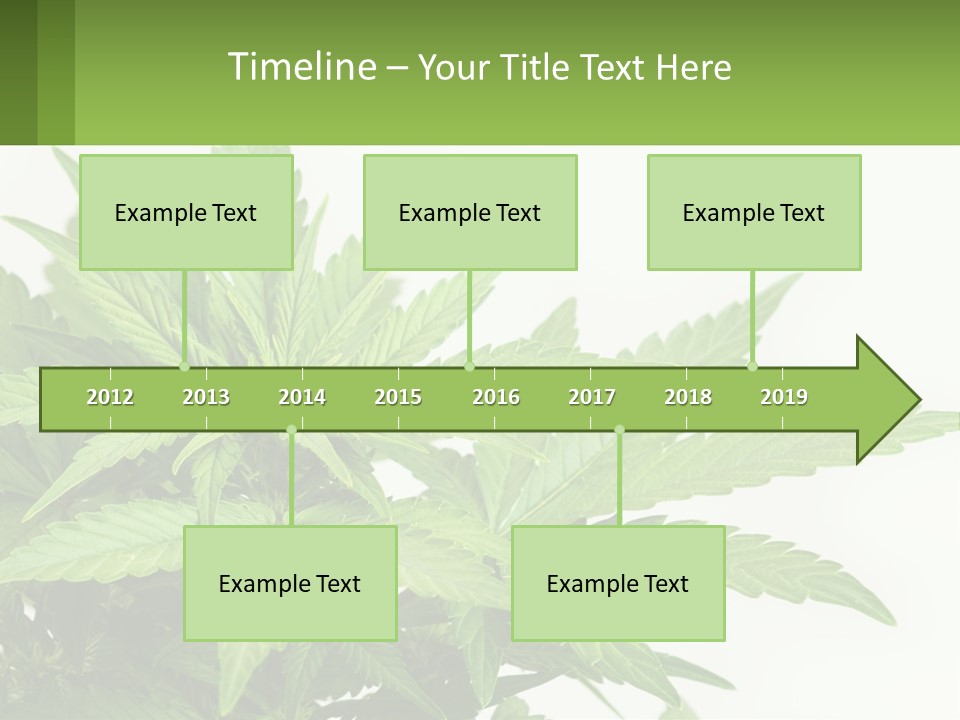 Timeline – Your Title Text Here

Example Text

Example Text

Example Text

2012 2013 2014 2015 2016 2017 2018 2019

Example Text

Example Text